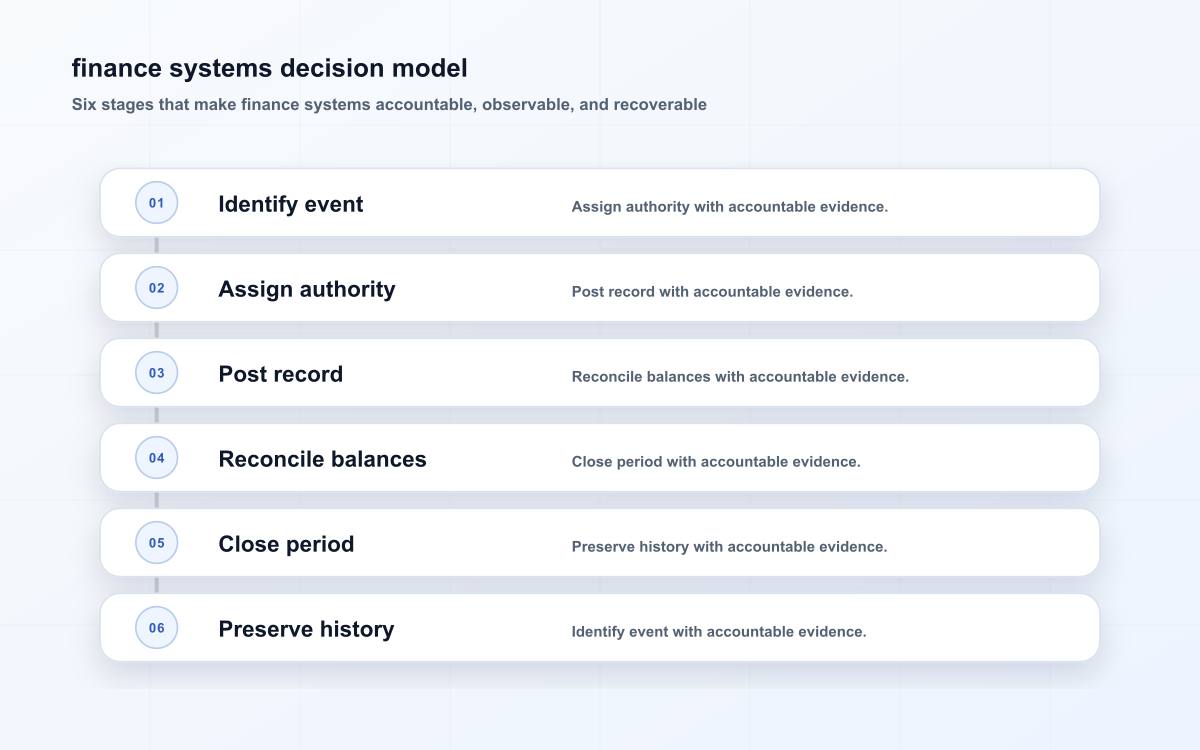 finance systems decision model

Six stages that make finance systems accountable, observable, and recoverable

01 Identify event
Assign authority with accountable evidence.

02 Assign authority
Post record with accountable evidence.

03 Post record
Reconcile balances with accountable evidence.

04 Reconcile balances
Close period with accountable evidence.

05 Close period
Preserve history with accountable evidence.

06 Preserve history
Identify event with accountable evidence.